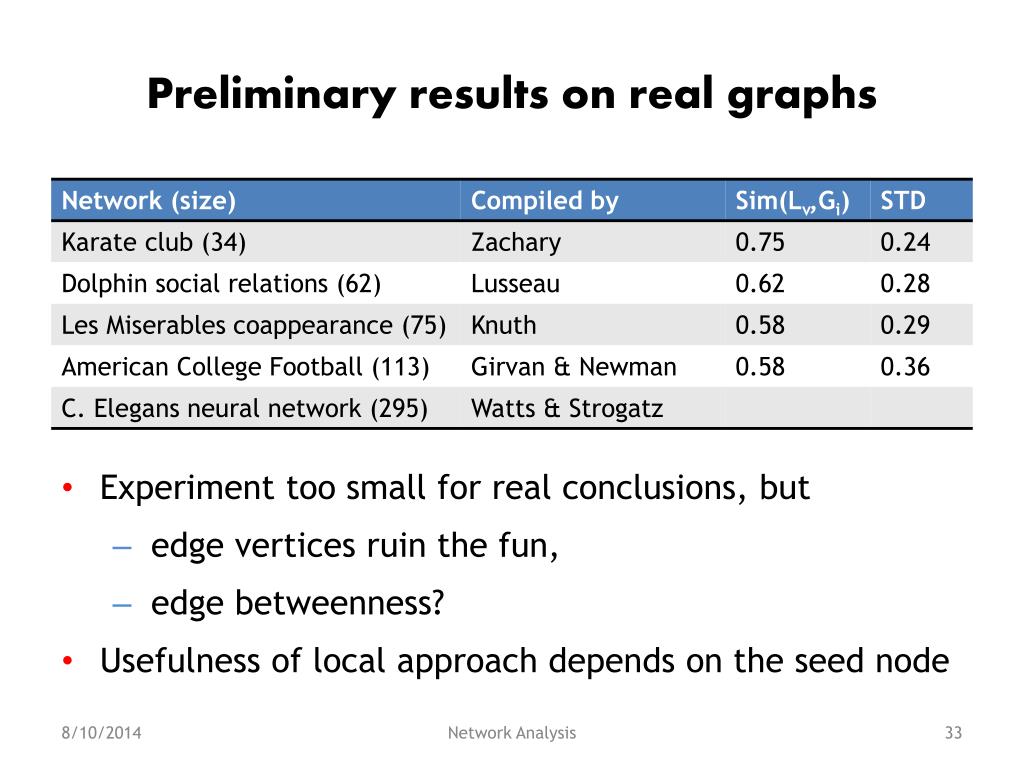 Preliminary results on real graphs

| Network (size) | Compiled by | Sim($L_v$,$G_i$) | STD |
|---|---|---|---|
| Karate club (34) | Zachary | 0.75 | 0.24 |
| Dolphin social relations (62) | Lusseau | 0.62 | 0.28 |
| Les Miserables coappearance (75) | Knuth | 0.58 | 0.29 |
| American College Football (113) | Girvan & Newman | 0.58 | 0.36 |
| C. Elegans neural network (295) | Watts & Strogatz | | |

• Experiment too small for real conclusions, but
– edge vertices ruin the fun,
– edge betweenness?
• Usefulness of local approach depends on the seed node

8/10/2014
Network Analysis
33